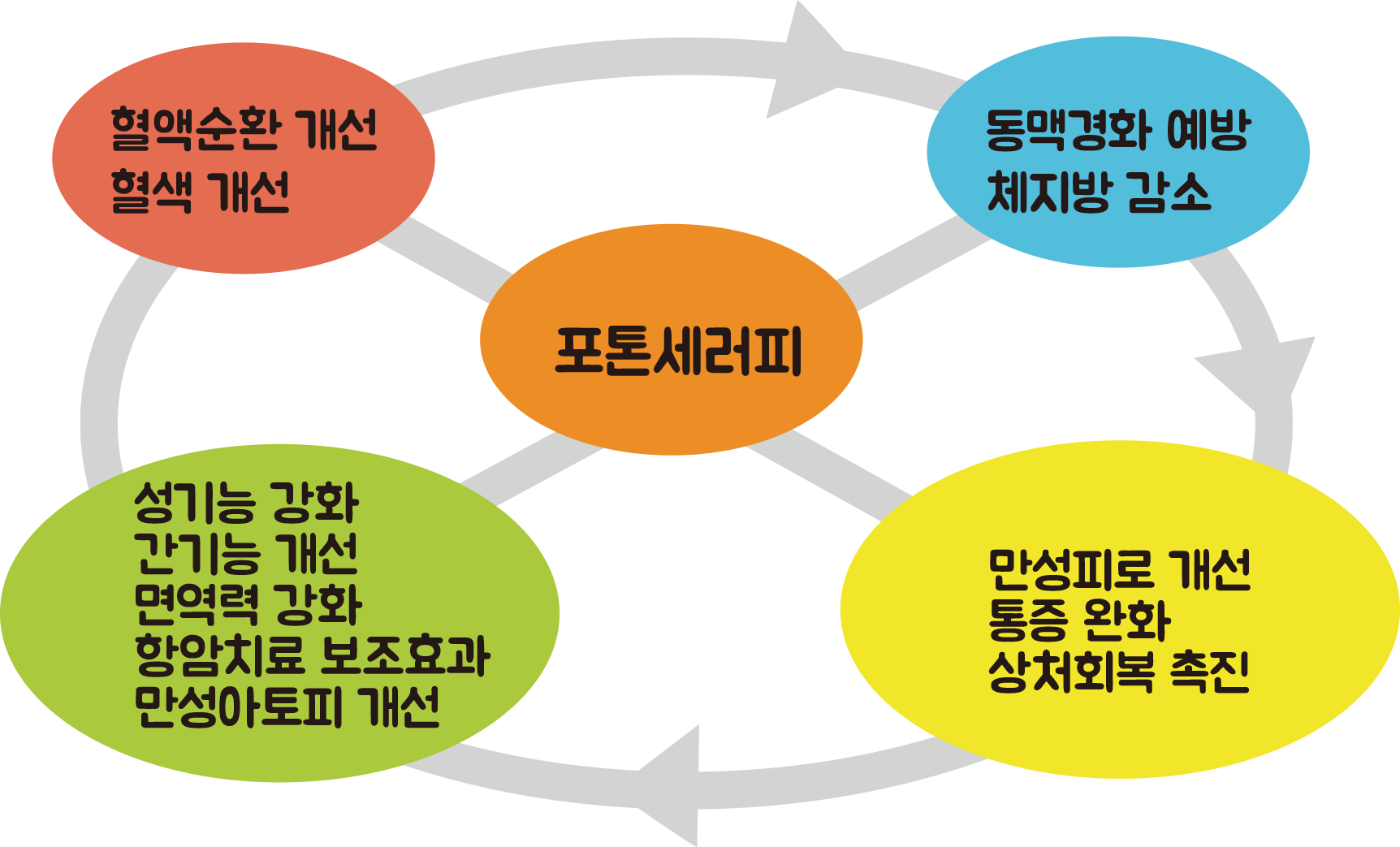 혈액순환 개선
혈색 개선

동맥경화 예방
체지방 감소

포톤세러피

성기능 강화
간기능 개선
면역력 강화
항암치료 보조효과
만성아토피 개선

만성피로 개선
통증 완화
상처회복 촉진